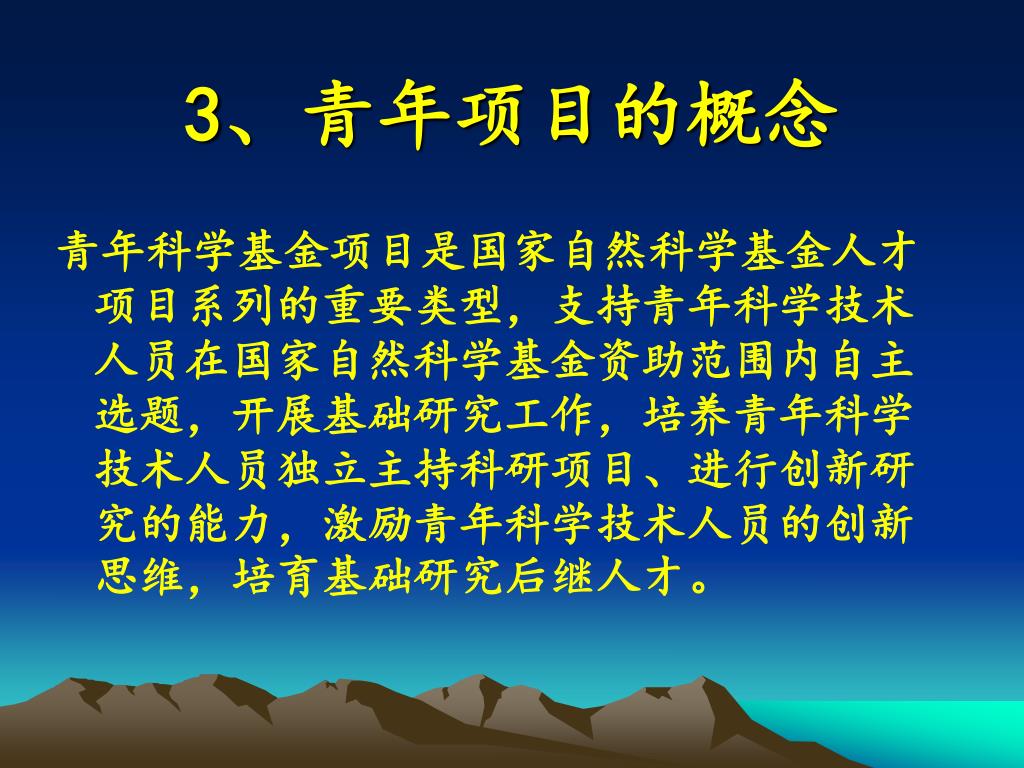 3、青年项目的概念

青年科学基金项目是国家自然科学基金人才项目系列的重要类型，支持青年科学技术人员在国家自然科学基金资助范围内自主选题，开展基础研究工作，培养青年科学技术人员独立主持科研项目、进行创新研究的能力，激励青年科学技术人员的创新思维，培育基础研究后继人才。